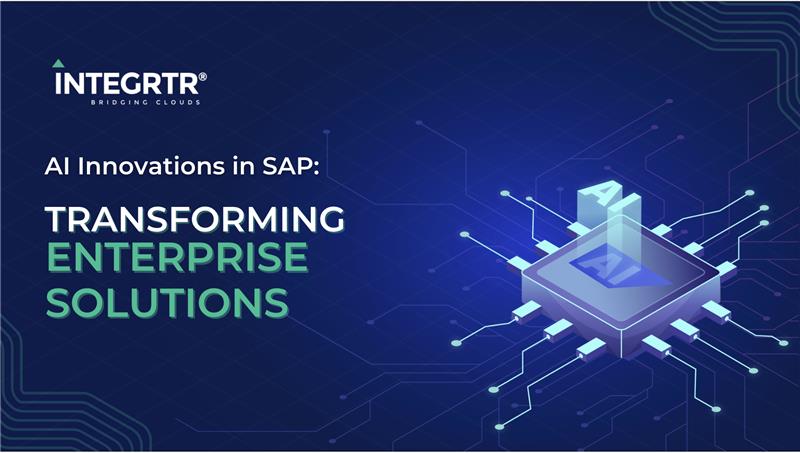 INTEGRTR®
BRIDGING CLOUDS

AI Innovations in SAP:

TRANSFORMING ENTERPRISE SOLUTIONS

AI

AI